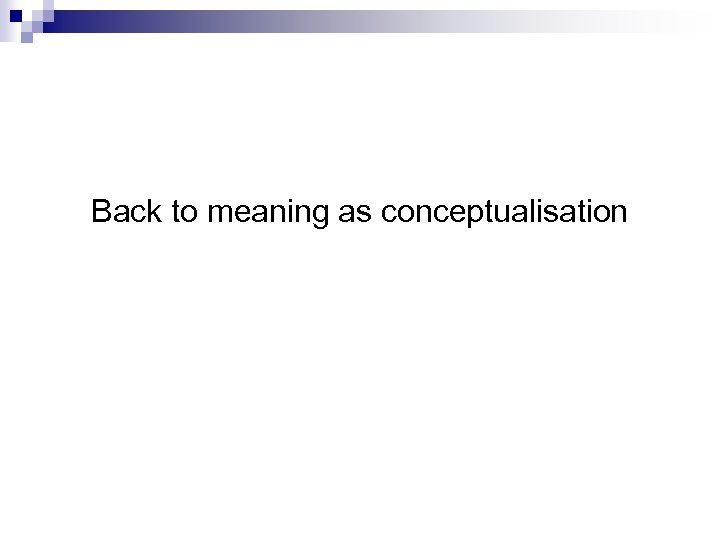 Back to meaning as conceptualisation